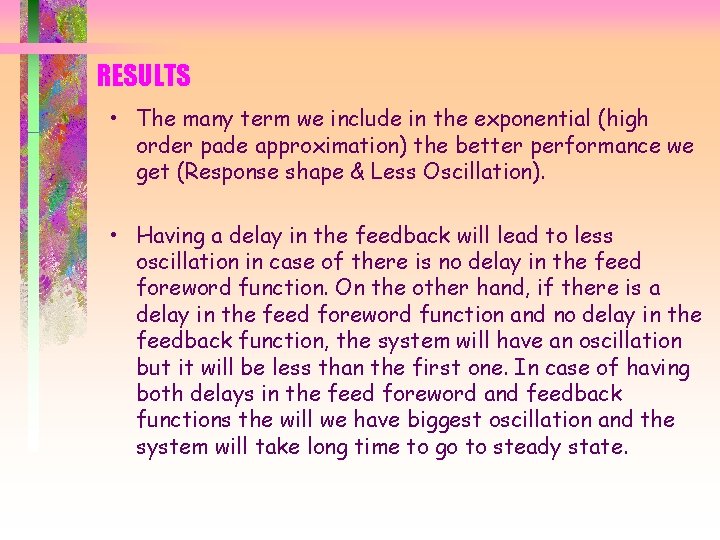 RESULTS

• The many term we include in the exponential (high order pade approximation) the better performance we get (Response shape & Less Oscillation).

• Having a delay in the feedback will lead to less oscillation in case of there is no delay in the feed foreword function. On the other hand, if there is a delay in the feed foreword function and no delay in the feedback function, the system will have an oscillation but it will be less than the first one. In case of having both delays in the feed foreword and feedback functions the will we have biggest oscillation and the system will take long time to go to steady state.